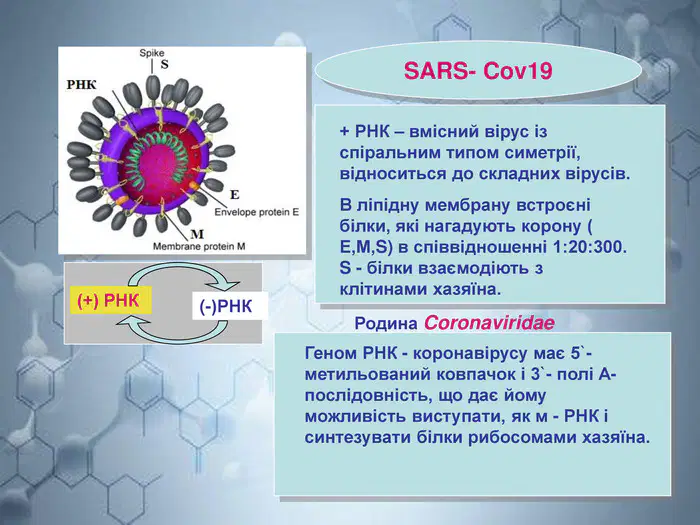 Spike
S
РНК
E
Envelope protein E
M
Membrane protein M

(+) РНК
(-)РНК

SARS- Cov19

+ РНК – вмісний вірус із спіральним типом симетрії, відноситься до складних вірусів.

В ліпідну мембрану встроєні білки, які нагадують корону ( E,M,S) в співвідношенні 1:20:300. S - білки взаємодіють з клітинами хазяїна.

Родина Coronaviridae

Геном РНК - коронавірусу має 5`- метильований ковпачок і 3`- полі А- послідовність, що дає йому можливість виступати, як м - РНК і синтезувати білки рибосомами хазяїна.